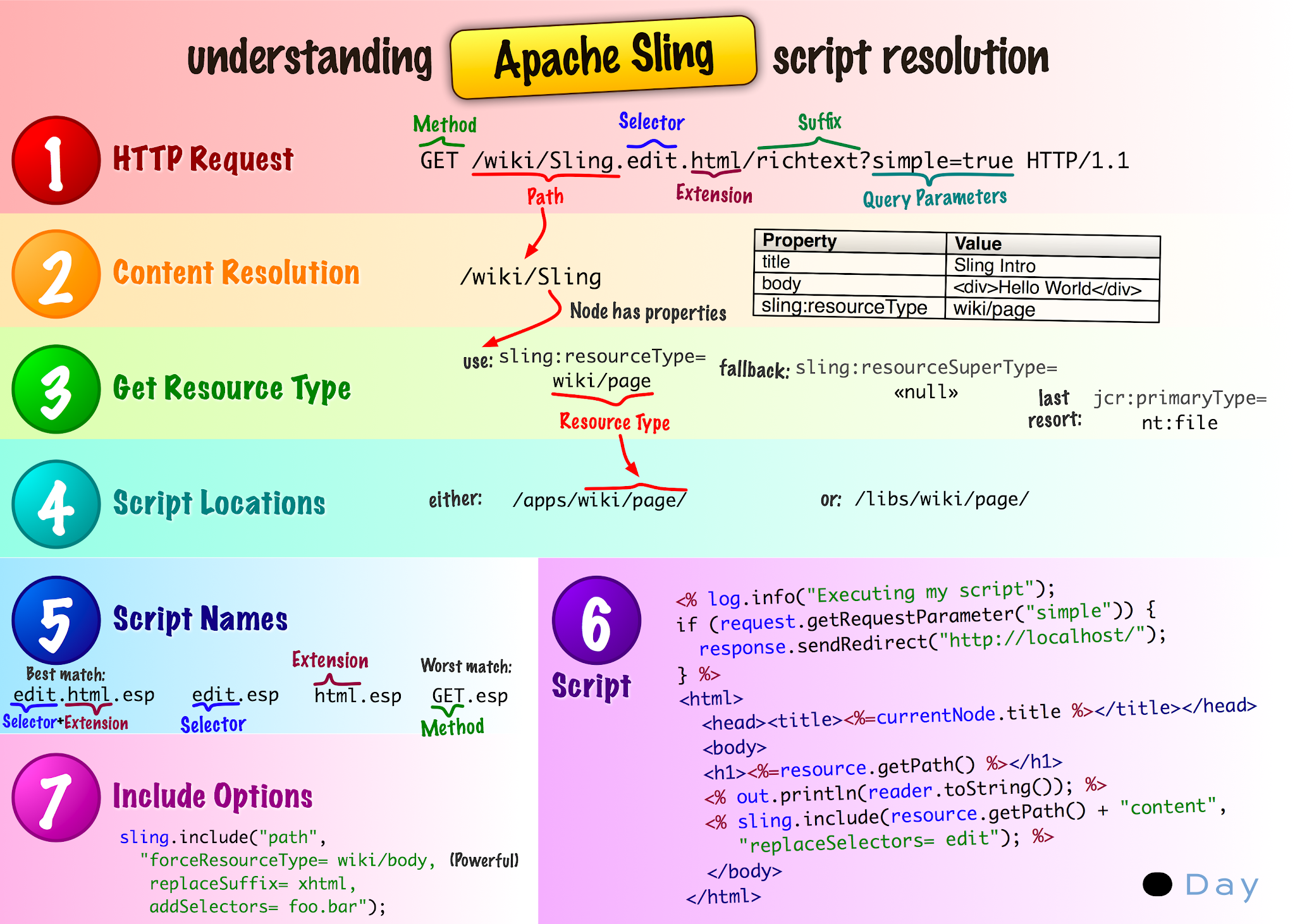 understanding Apache Sling script resolution

1 HTTP Request

Method Selector Suffix

GET /wiki/Sling.edit.html/richtext?simple=true HTTP/1.1

Path Extension Query Parameters

2 Content Resolution

/wiki/Sling

Node has properties

| Property | Value |
|---|---|
| title | Sling Intro |
| body | <div>Hello World</div> |
| sling:resourceType | wiki/page |

3 Get Resource Type

use: sling:resourceType= wiki/page

Resource Type

fallback: sling:resourceSuperType= «null»

last resort: jcr:primaryType= nt:file

4 Script Locations

either: /apps/wiki/page/

or: /libs/wiki/page/

5 Script Names

Best match: edit.html.esp
Selector+Extension

edit.esp
Selector

Extension
html.esp

Worst match: GET.esp
Method

6 Script

<% log.info("Executing my script");
if (request.getRequestParameter("simple")) {
response.sendRedirect("http://localhost/");
} %>
<html>
<head><title><%=currentNode.title %></title></head>
<body>
<h1><%=resource.getPath() %></h1>
<% out.println(reader.toString()); %>
<% sling.include(resource.getPath() + "content",
"replaceSelectors= edit"); %>
</body>
</html>

7 Include Options

sling.include("path",
"forceResourceType= wiki/body, (Powerful)
replaceSuffix= xhtml,
addSelectors= foo.bar");

Day